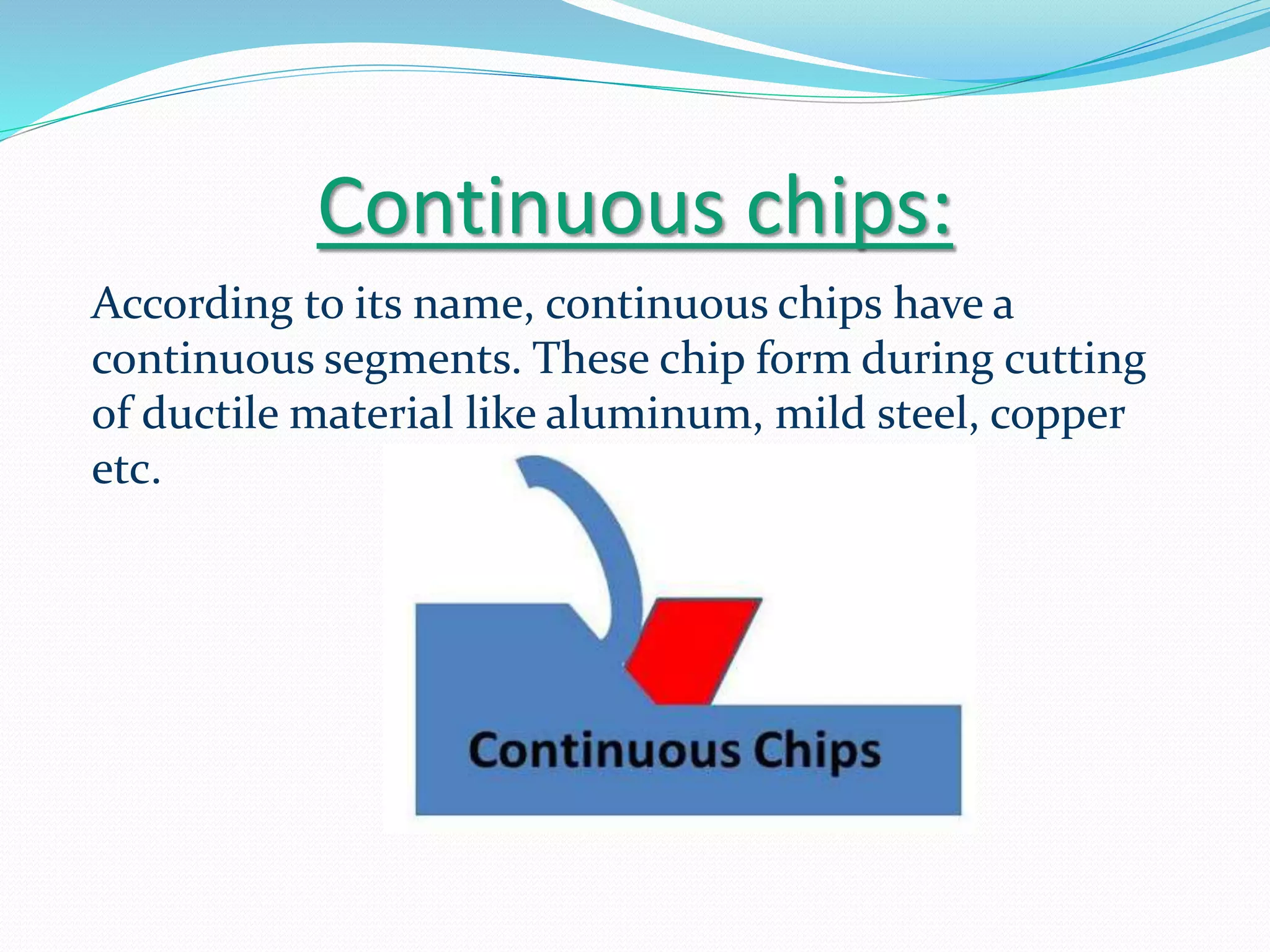 Continuous chips:

According to its name, continuous chips have a continuous segments. These chip form during cutting of ductile material like aluminum, mild steel, copper etc.

Continuous Chips